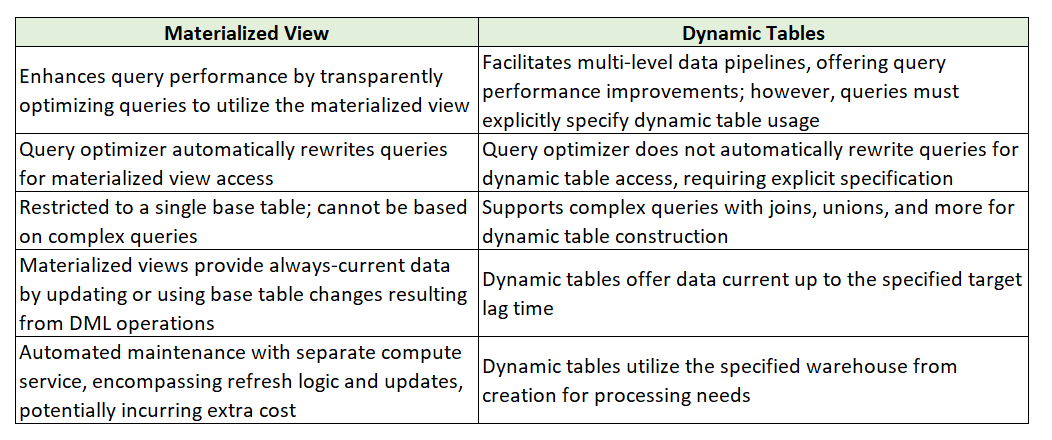 | Materialized View | Dynamic Tables |
|---|---|
| Enhances query performance by transparently optimizing queries to utilize the materialized view | Facilitates multi-level data pipelines, offering query performance improvements; however, queries must explicitly specify dynamic table usage |
| Query optimizer automatically rewrites queries for materialized view access | Query optimizer does not automatically rewrite queries for dynamic table access, requiring explicit specification |
| Restricted to a single base table; cannot be based on complex queries | Supports complex queries with joins, unions, and more for dynamic table construction |
| Materialized views provide always-current data by updating or using base table changes resulting from DML operations | Dynamic tables offer data current up to the specified target lag time |
| Automated maintenance with separate compute service, encompassing refresh logic and updates, potentially incurring extra cost | Dynamic tables utilize the specified warehouse from creation for processing needs |